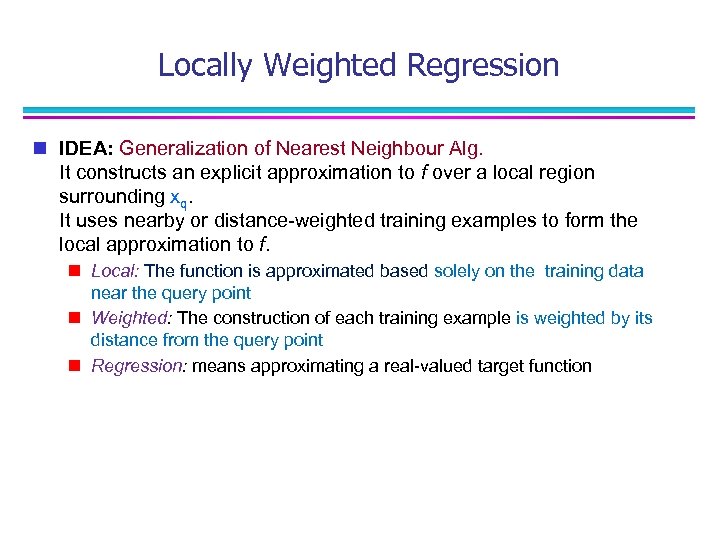 Locally Weighted Regression

IDEA: Generalization of Nearest Neighbour Alg.
It constructs an explicit approximation to $f$ over a local region surrounding $x_q$.
It uses nearby or distance-weighted training examples to form the local approximation to $f$.

Local: The function is approximated based solely on the training data near the query point

Weighted: The construction of each training example is weighted by its distance from the query point

Regression: means approximating a real-valued target function